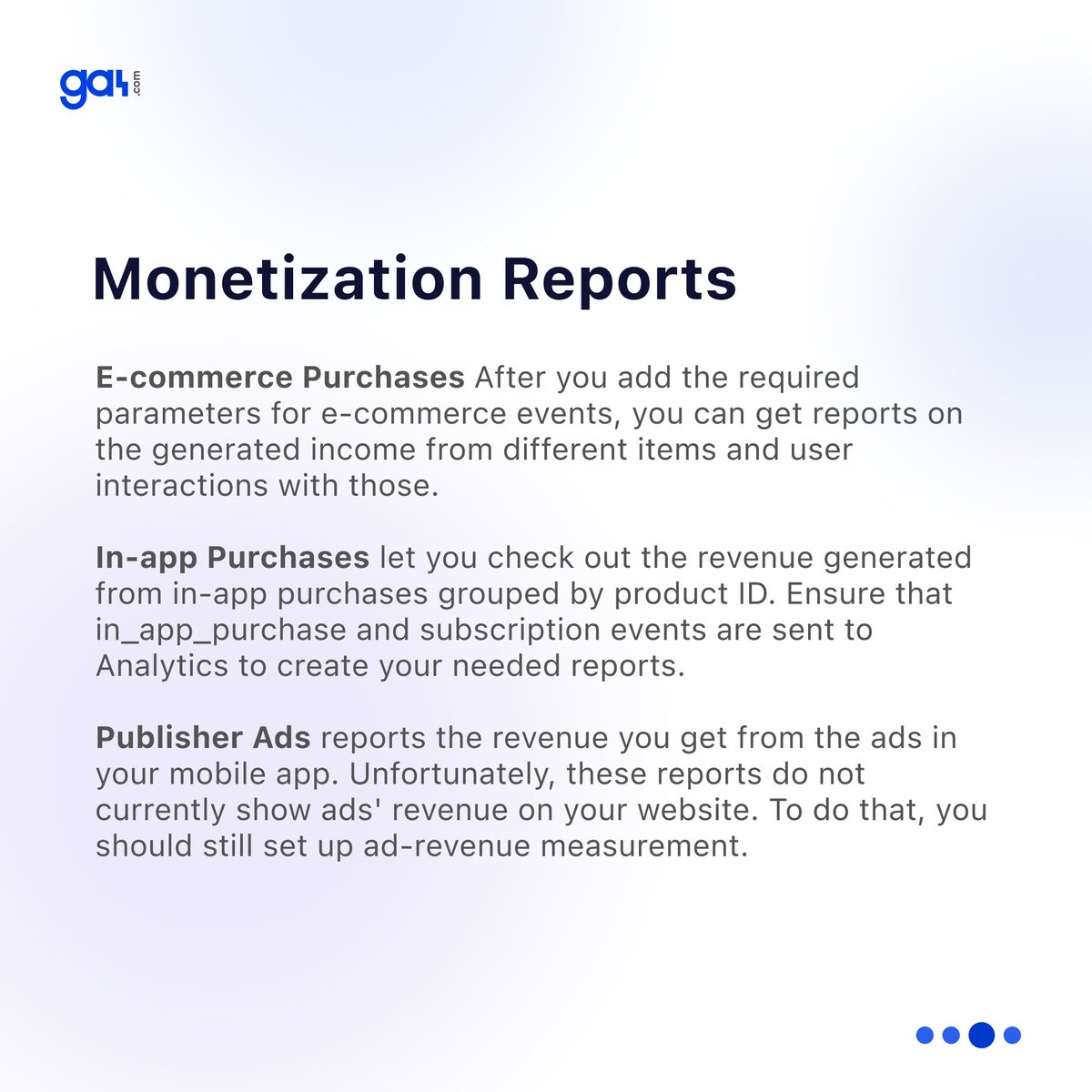 ga4.com

Monetization Reports

E-commerce Purchases After you add the required parameters for e-commerce events, you can get reports on the generated income from different items and user interactions with those.

In-app Purchases let you check out the revenue generated from in-app purchases grouped by product ID. Ensure that in_app_purchase and subscription events are sent to Analytics to create your needed reports.

Publisher Ads reports the revenue you get from the ads in your mobile app. Unfortunately, these reports do not currently show ads' revenue on your website. To do that, you should still set up ad-revenue measurement.